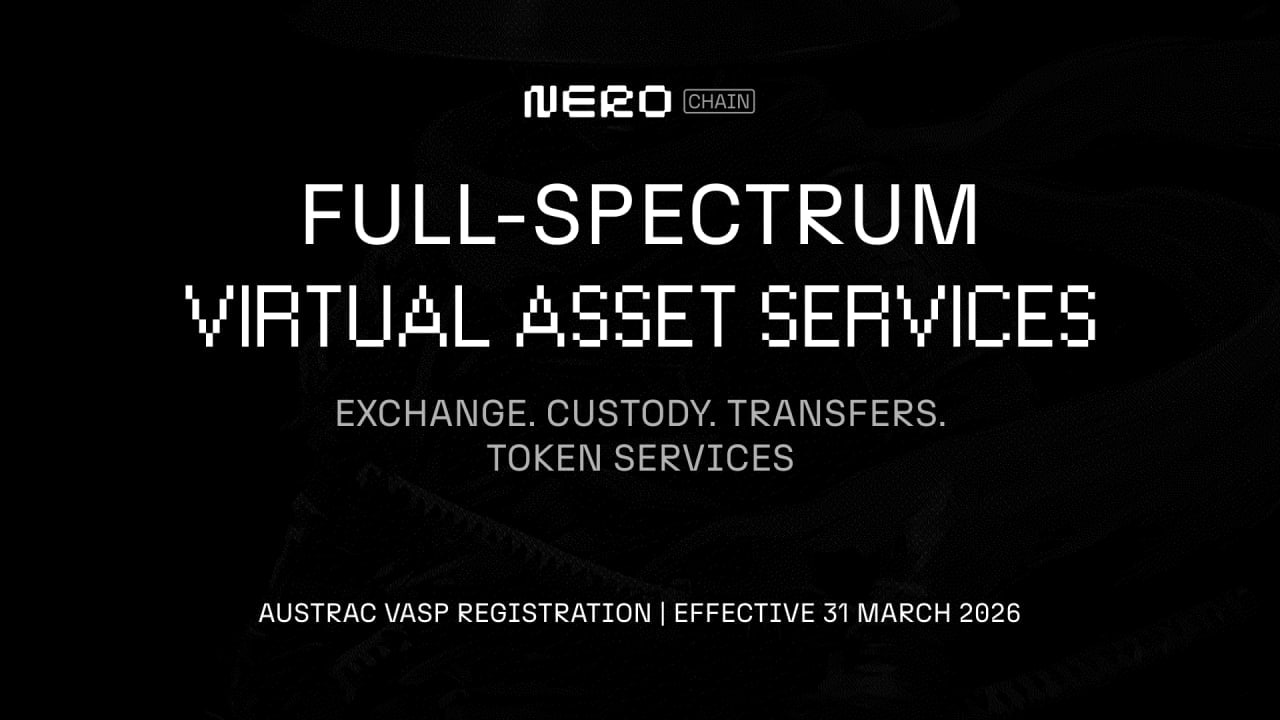 NERO CHAIN

FULL-SPECTRUM
VIRTUAL ASSET SERVICES

EXCHANGE. CUSTODY. TRANSFERS.
TOKEN SERVICES

AUSTRAC VASP REGISTRATION | EFFECTIVE 31 MARCH 2026